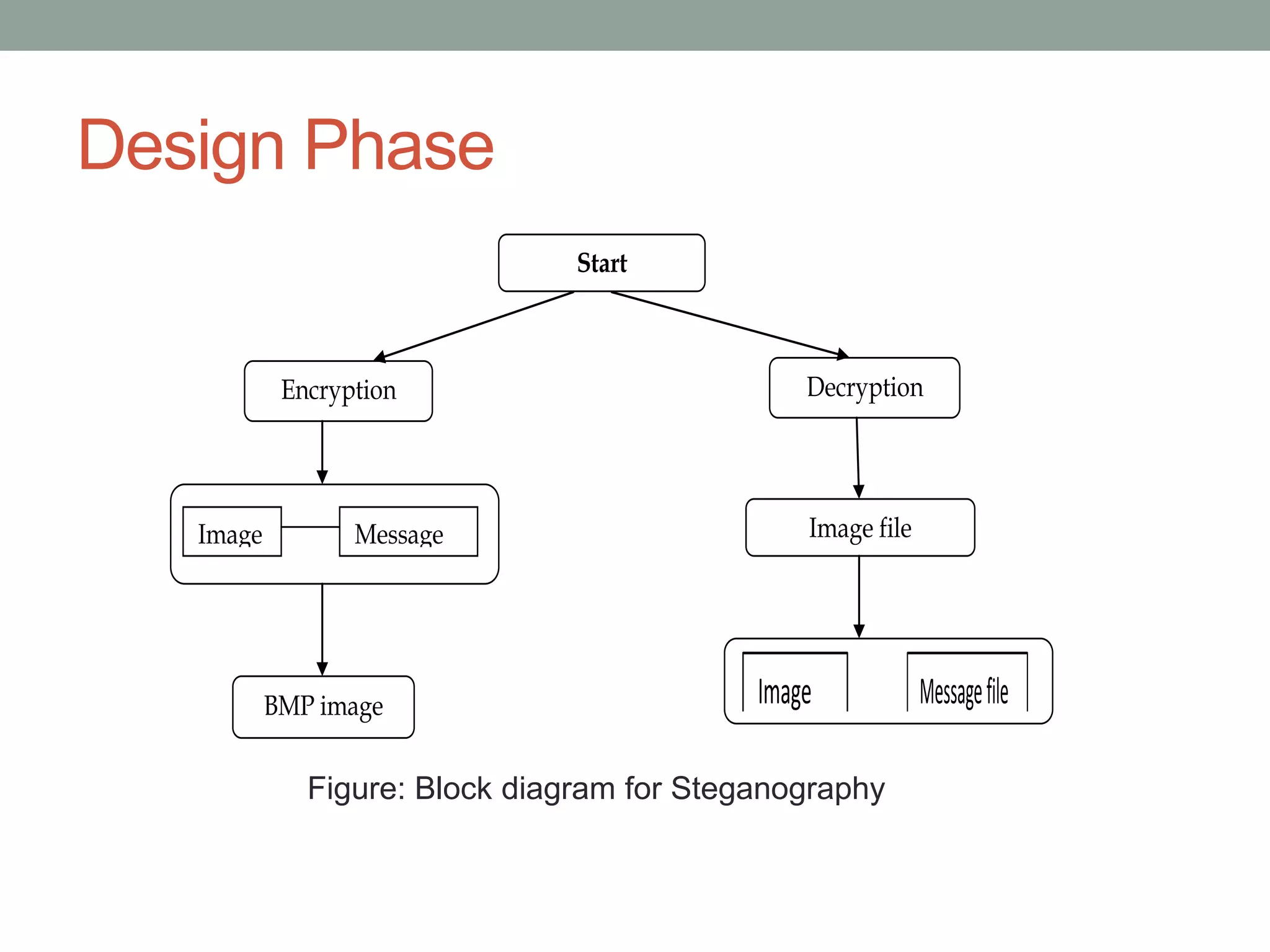 Design Phase

Start

Encryption

Decryption

Image

Message

Image file

BMP image

Image

Message file

Figure: Block diagram for Steganography